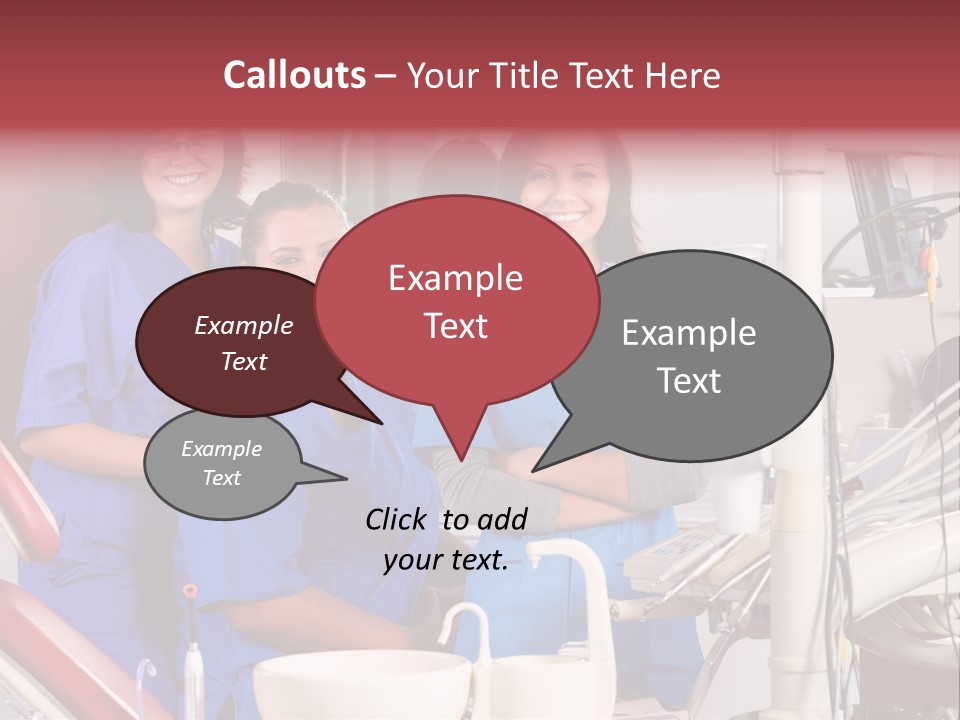 Callouts – Your Title Text Here

Example Text

Example Text

Example Text

Example Text

Click to add your text.